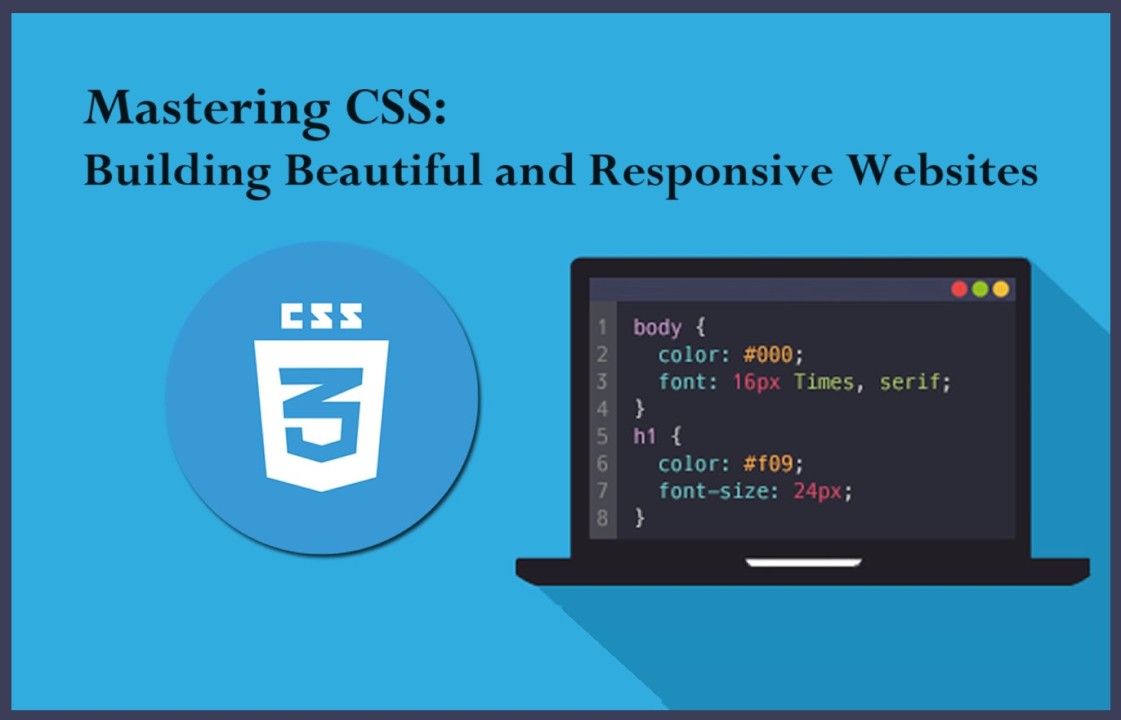 Mastering CSS:
Building Beautiful and Responsive Websites

CSS
3

1 body {
2 color: #000;
3 font: 16px Times, serif;
4 }
5 h1 {
6 color: #f09;
7 font-size: 24px;
8 }